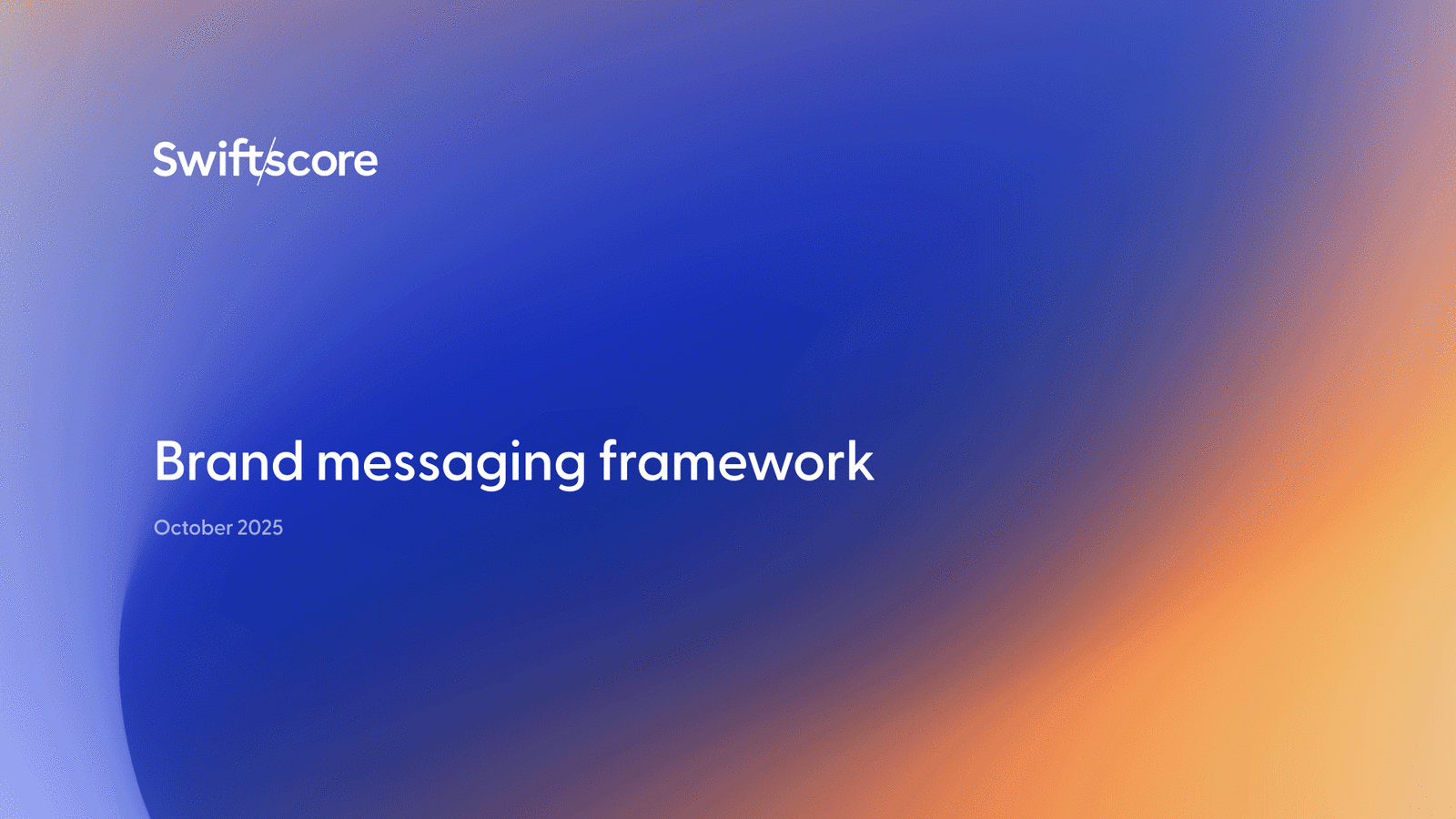 Swiftscore

Brand messaging framework

October 2025